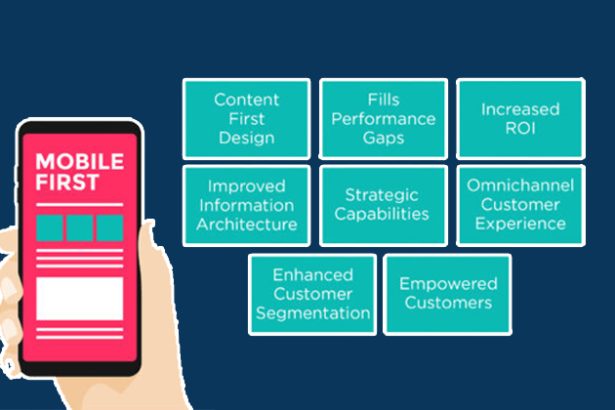 MOBILE FIRST

Content First Design

Fills Performance Gaps

Increased ROI

Improved Information Architecture

Strategic Capabilities

Omnichannel Customer Experience

Enhanced Customer Segmentation

Empowered Customers